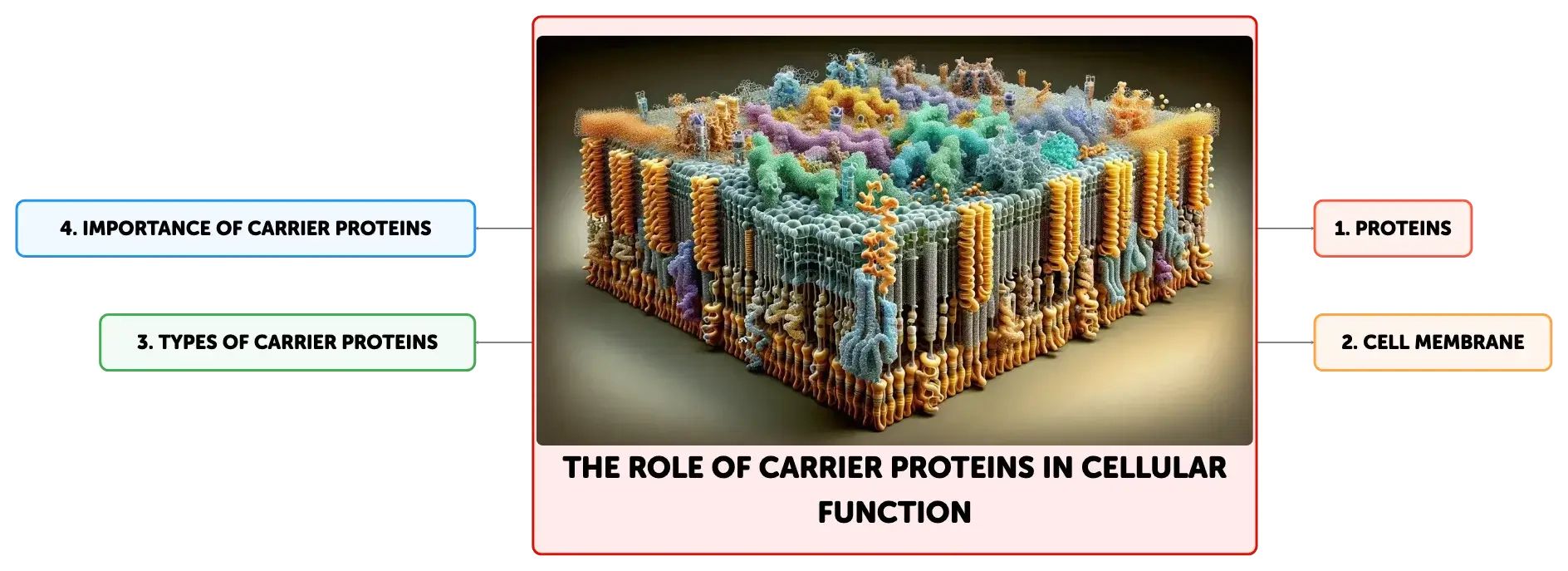 THE ROLE OF CARRIER PROTEINS IN CELLULAR FUNCTION

1. PROTEINS

2. CELL MEMBRANE

3. TYPES OF CARRIER PROTEINS

4. IMPORTANCE OF CARRIER PROTEINS